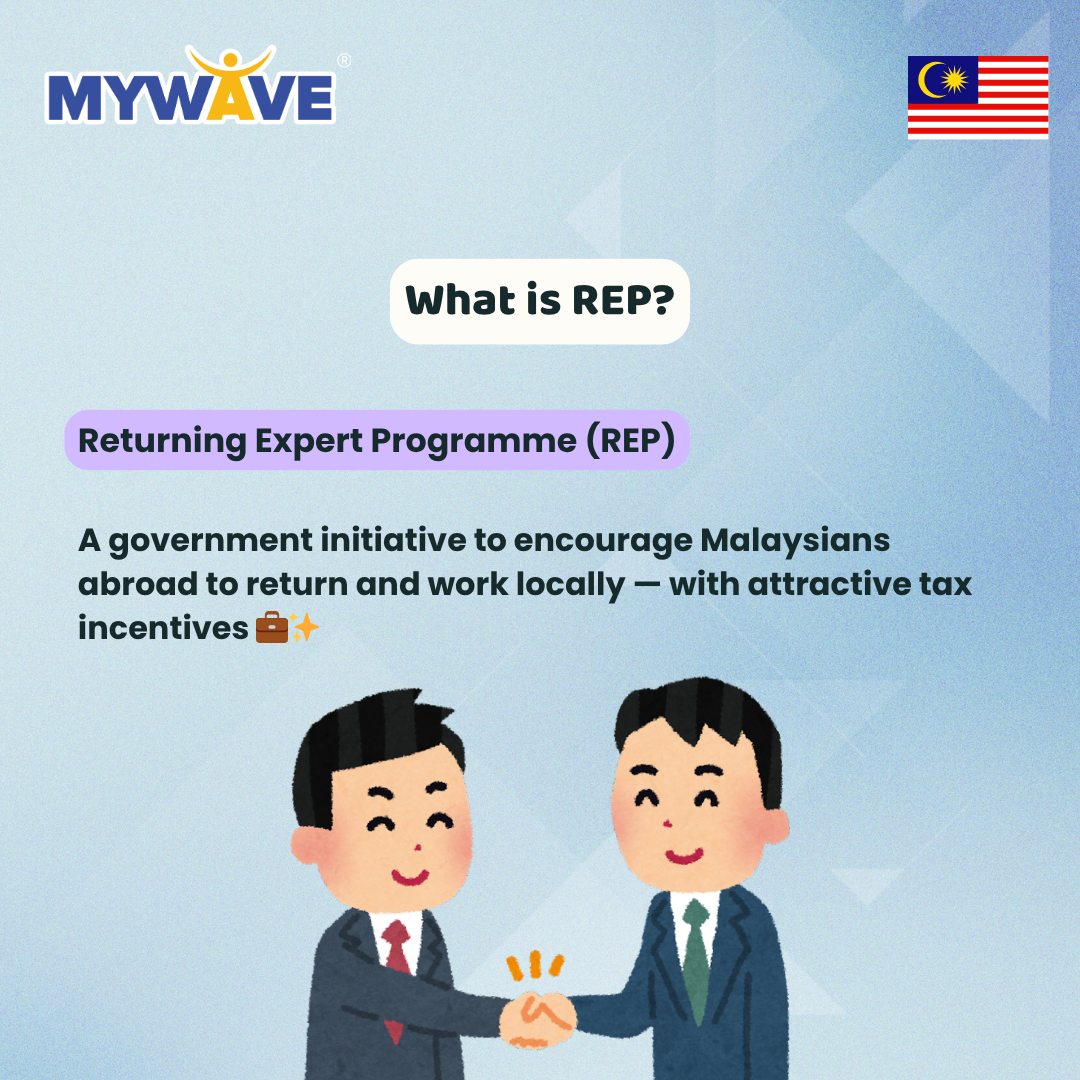 MYWAVE®

What is REP?

Returning Expert Programme (REP)

A government initiative to encourage Malaysians abroad to return and work locally — with attractive tax incentives 💼✨